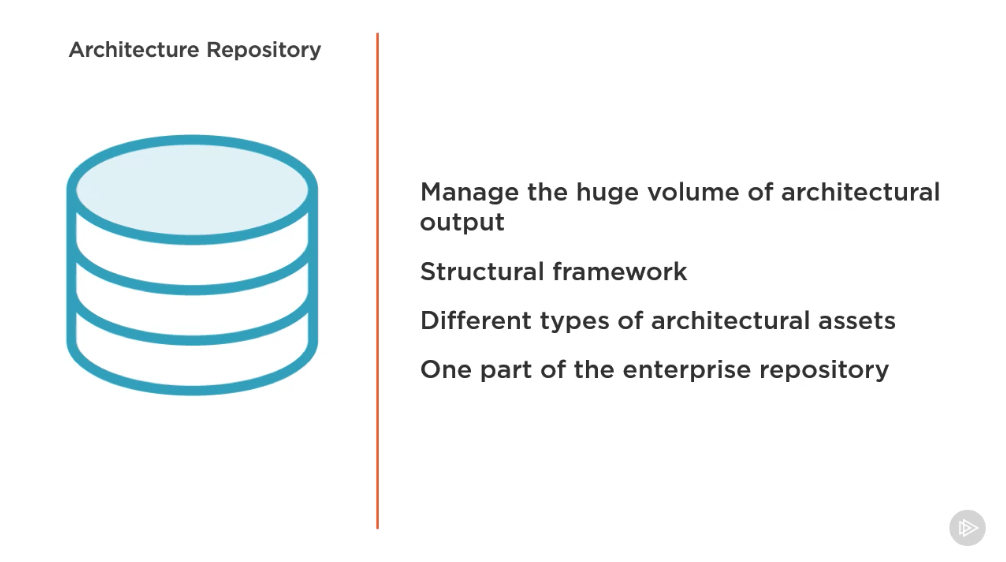 Architecture Repository

Manage the huge volume of architectural output

Structural framework

Different types of architectural assets

One part of the enterprise repository